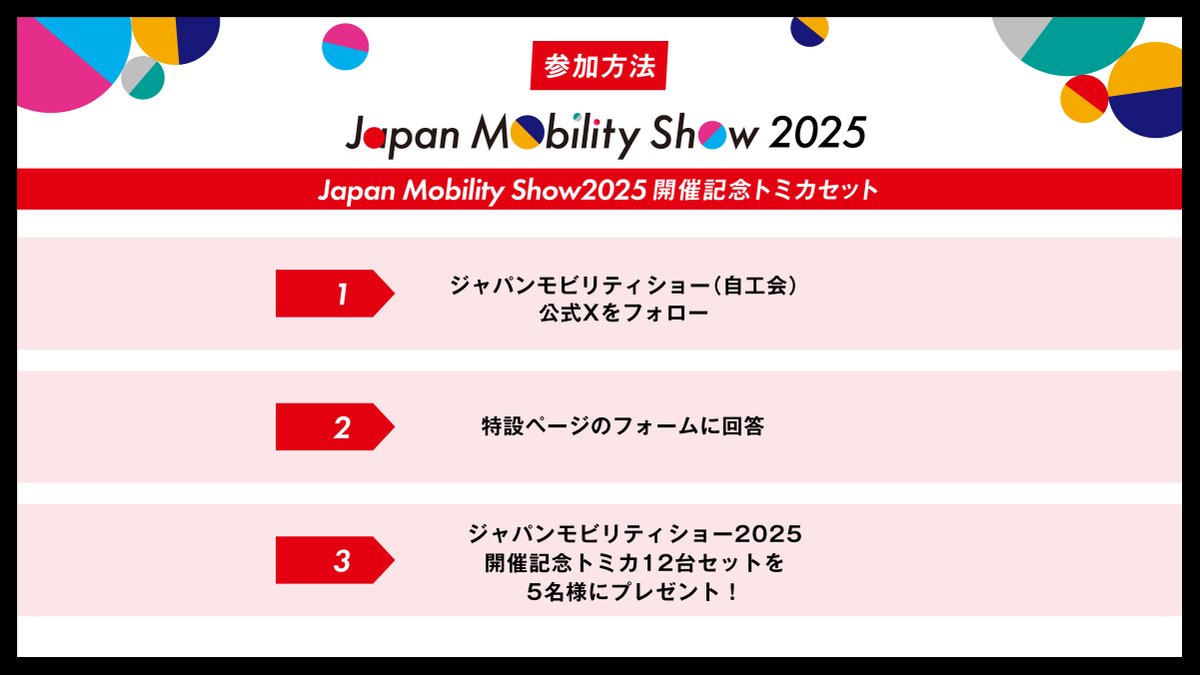 参加方法

Japan Mobility Show 2025

Japan Mobility Show2025 開催記念トミカセット

1

ジャパンモビリティショー（自工会）
公式Xをフォロー

2

特設ページのフォームに回答

3

ジャパンモビリティショー2025
開催記念トミカ12台セットを
5名様にプレゼント！